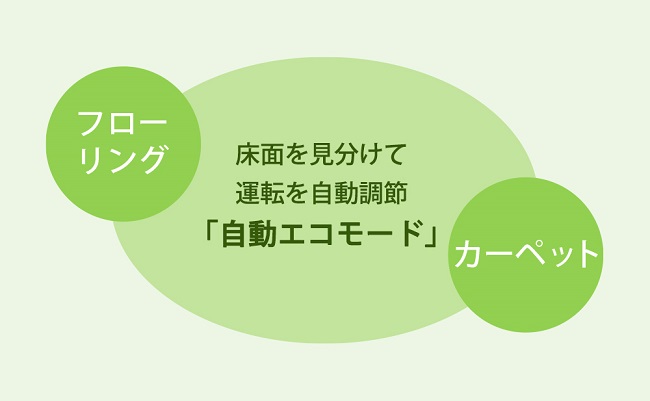 フローリング

床面を見分けて
運転を自動調節
「自動エコモード」

カーペット